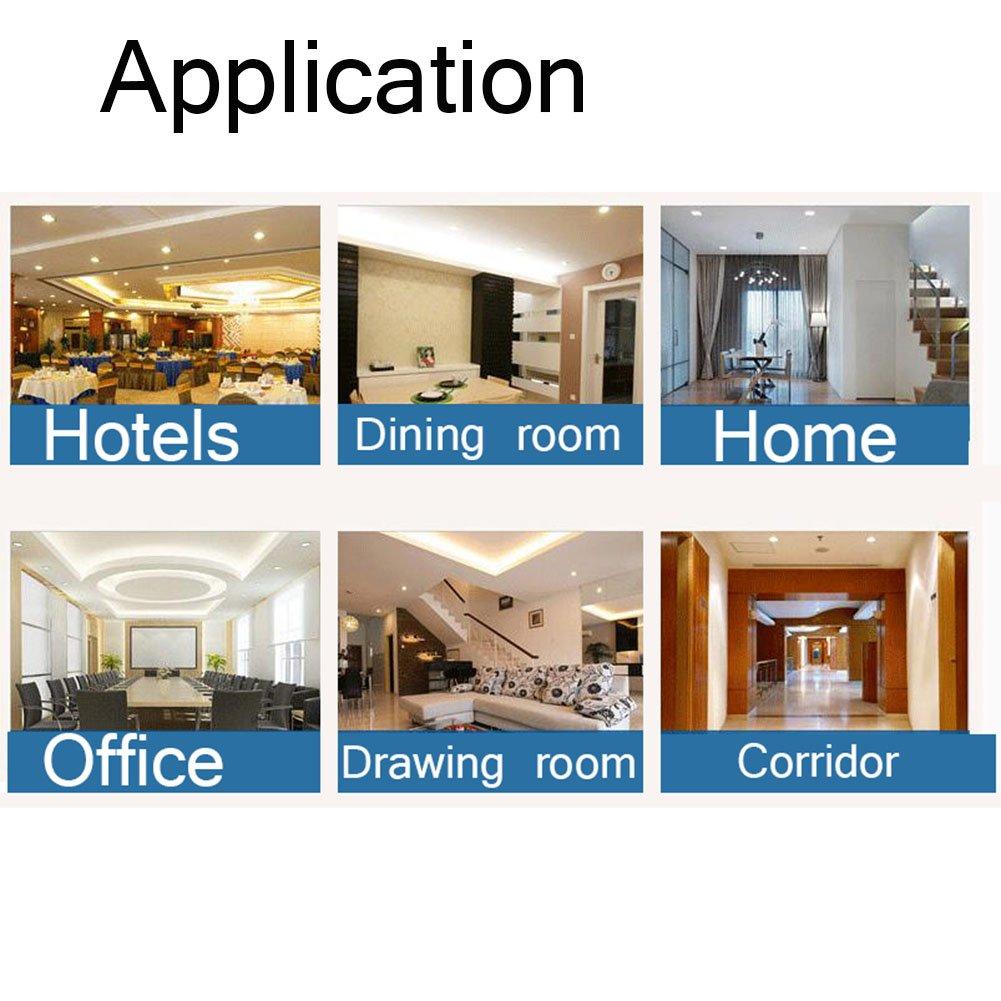 Application

Hotels

Dining room

Home

Office

Drawing room

Corridor